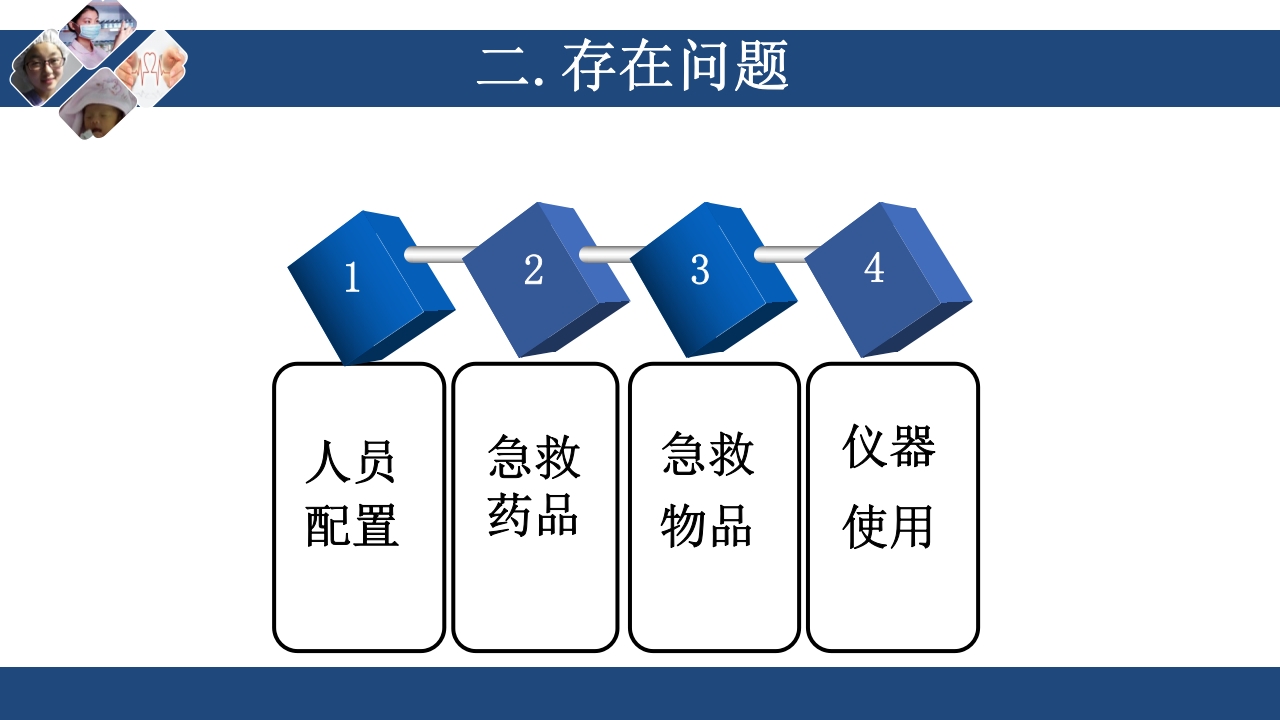 二. 存在问题

1

2

3

4

人员配置

急救药品

急救物品

仪器使用